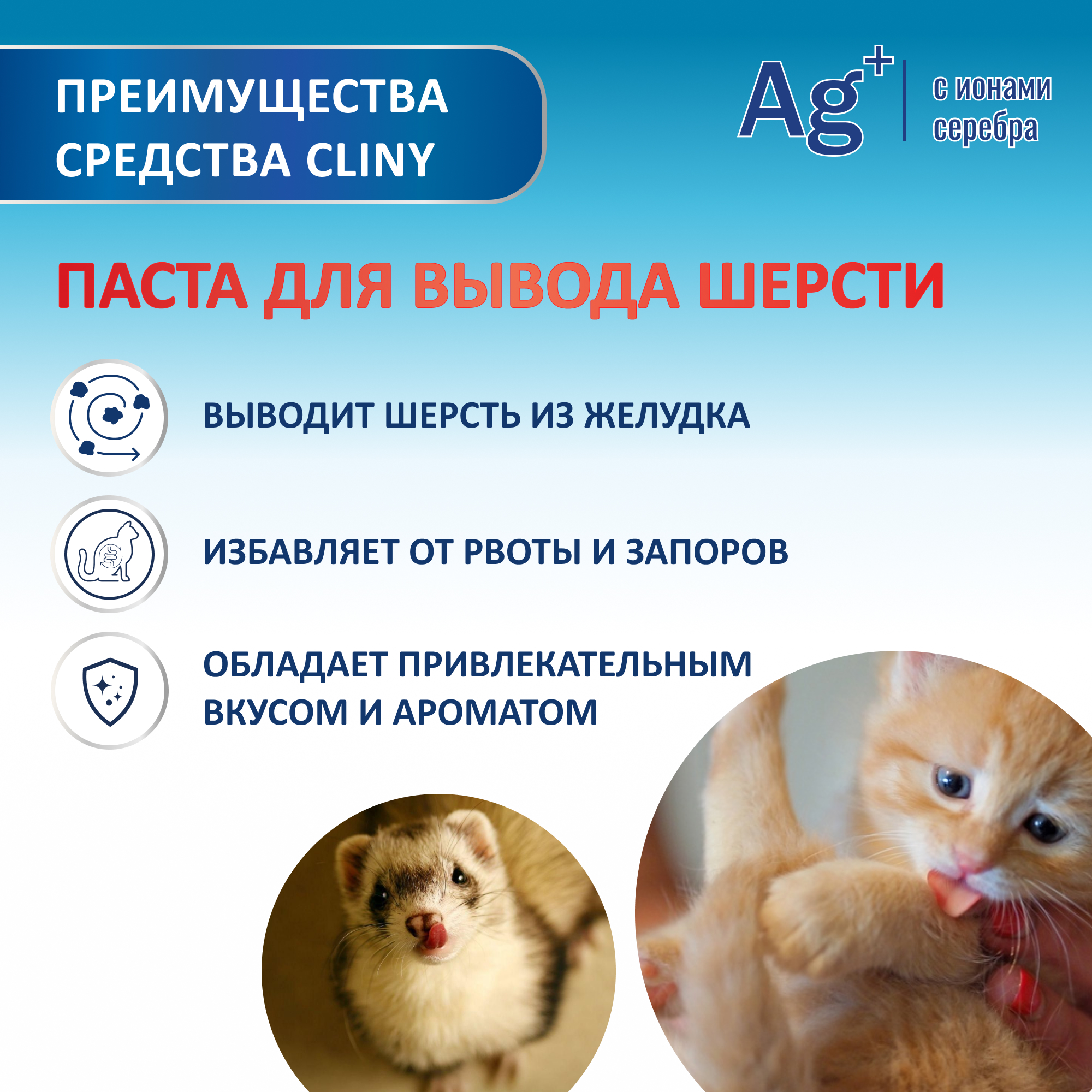 ПРЕИМУЩЕСТВА СРЕДСТВА CLINY

$Ag^+$ с ионами серебра

ПАСТА ДЛЯ ВЫВОДА ШЕРСТИ

ВЫВОДИТ ШЕРСТЬ ИЗ ЖЕЛУДКА

ИЗБАВЛЯЕТ ОТ РВОТЫ И ЗАПОРОВ

ОБЛАДАЕТ ПРИВЛЕКАТЕЛЬНЫМ ВКУСОМ И АРОМАТОМ